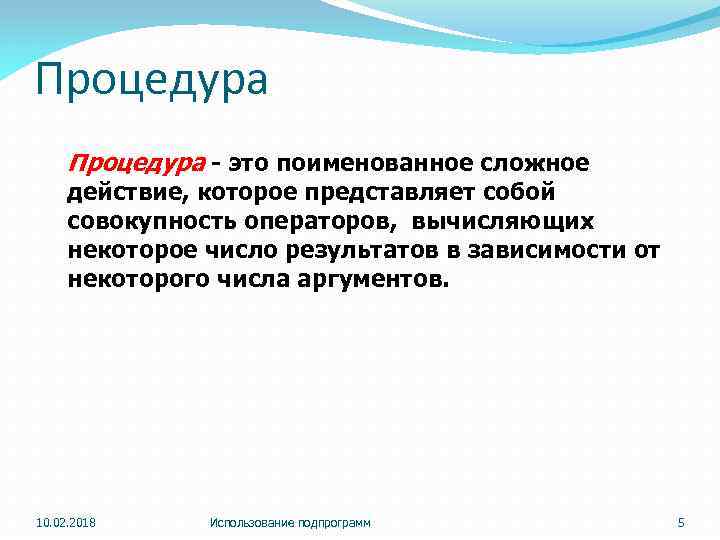 Процедура

Процедура - это поименованное сложное действие, которое представляет собой совокупность операторов, вычисляющих некоторое число результатов в зависимости от некоторого числа аргументов.

10.02.2018

Использование подпрограмм

5